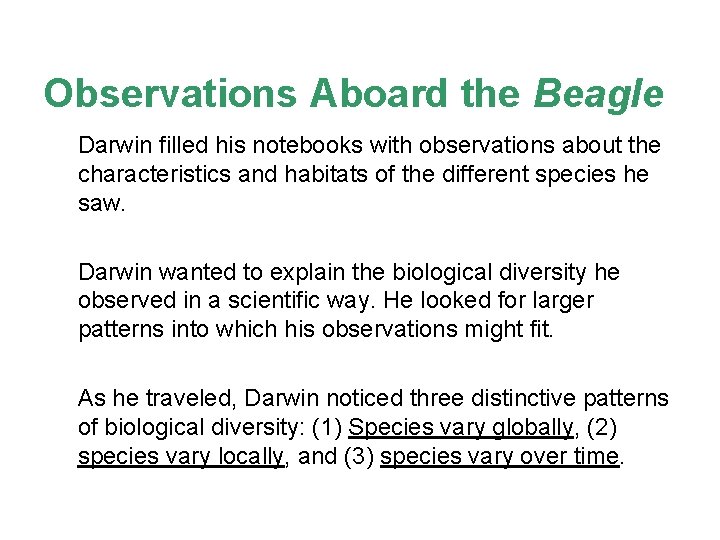 Observations Aboard the Beagle

Darwin filled his notebooks with observations about the characteristics and habitats of the different species he saw.

Darwin wanted to explain the biological diversity he observed in a scientific way. He looked for larger patterns into which his observations might fit.

As he traveled, Darwin noticed three distinctive patterns of biological diversity: (1) Species vary globally, (2) species vary locally, and (3) species vary over time.